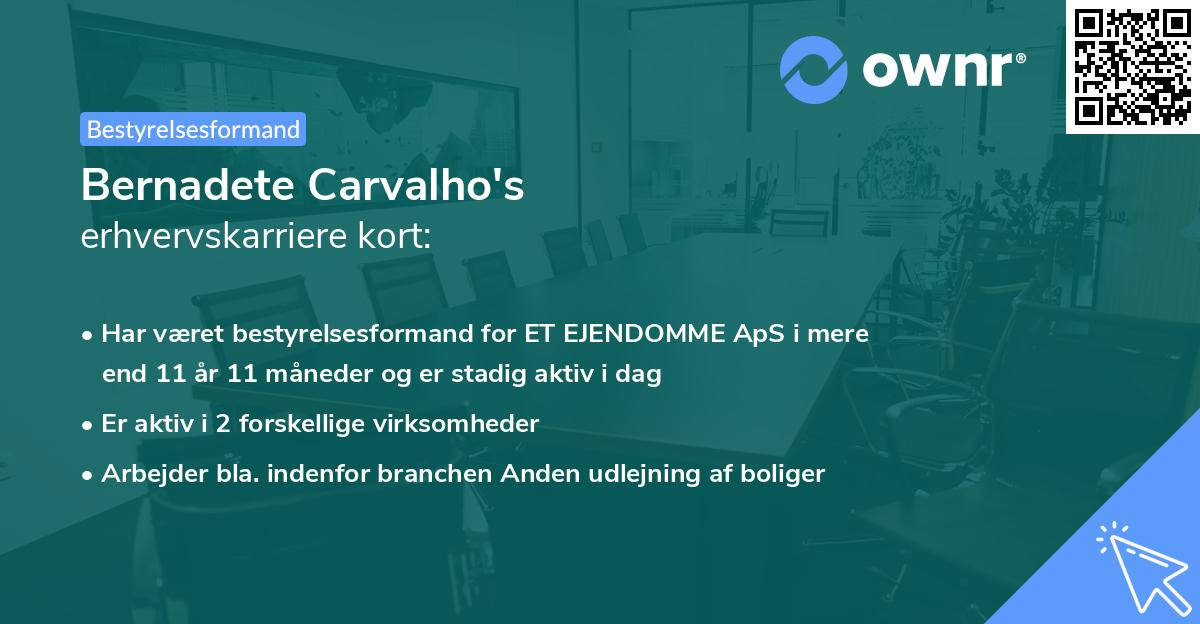 ownr®

Bestyrelsesformand

Bernadete Carvalho's
erhvervskarriere kort:

• Har været bestyrelsesformand for ET EJENDOMME ApS i mere end 11 år 11 måneder og er stadig aktiv i dag
• Er aktiv i 2 forskellige virksomheder
• Arbejder bla. indenfor branchen Anden udlejning af boliger